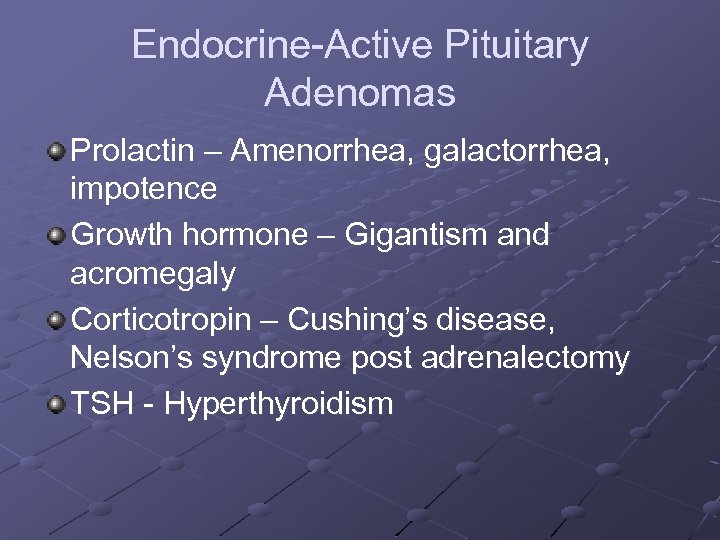 Endocrine-Active Pituitary Adenomas

Prolactin – Amenorrhea, galactorrhea, impotence

Growth hormone – Gigantism and acromegaly

Corticotropin – Cushing's disease, Nelson's syndrome post adrenalectomy

TSH - Hyperthyroidism